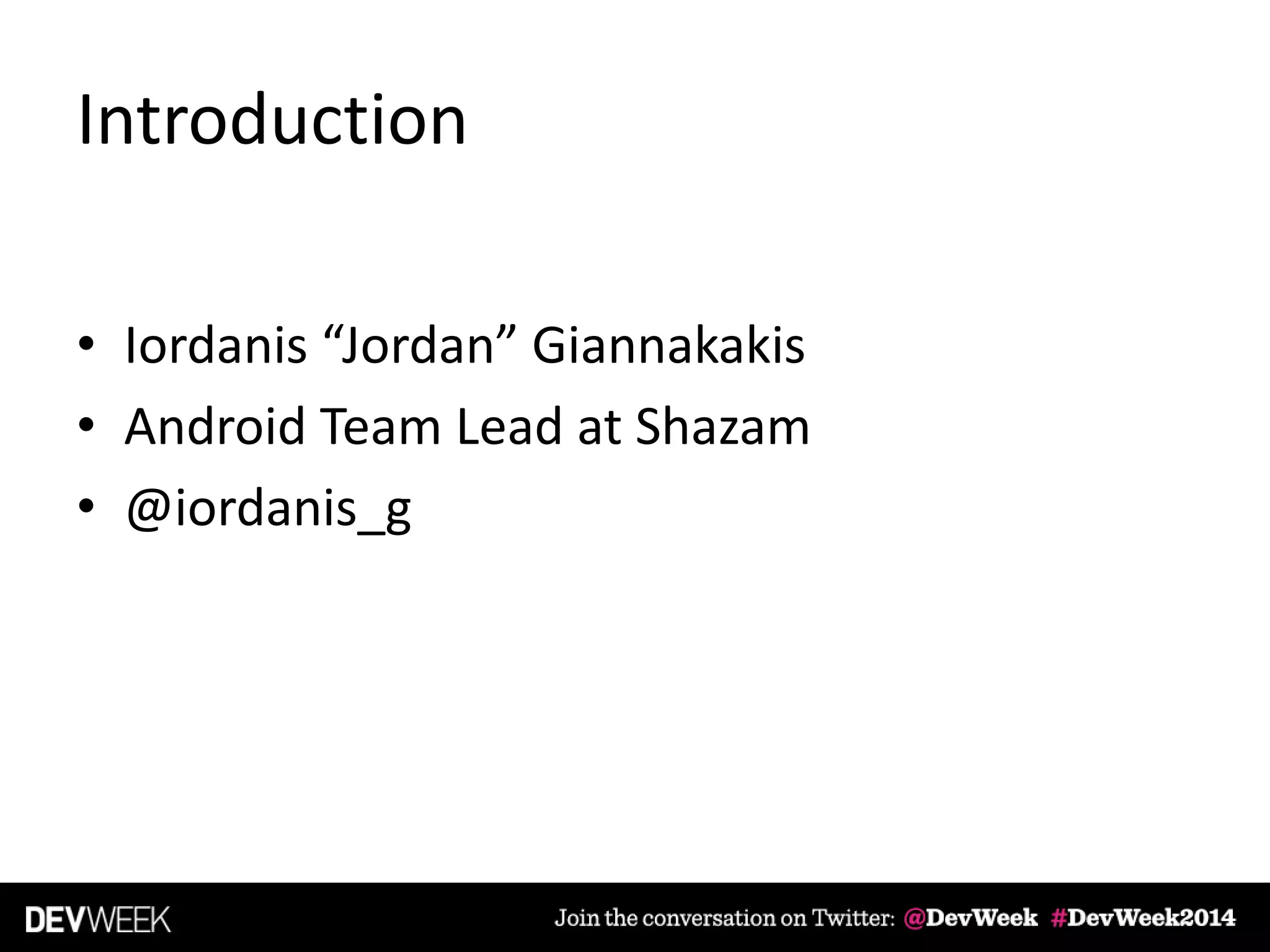 Introduction

• Iordanis “Jordan” Giannakakis
• Android Team Lead at Shazam
• @iordanis_g

DEVWEEK

Join the conversation on Twitter: @DevWeek #DevWeek2014